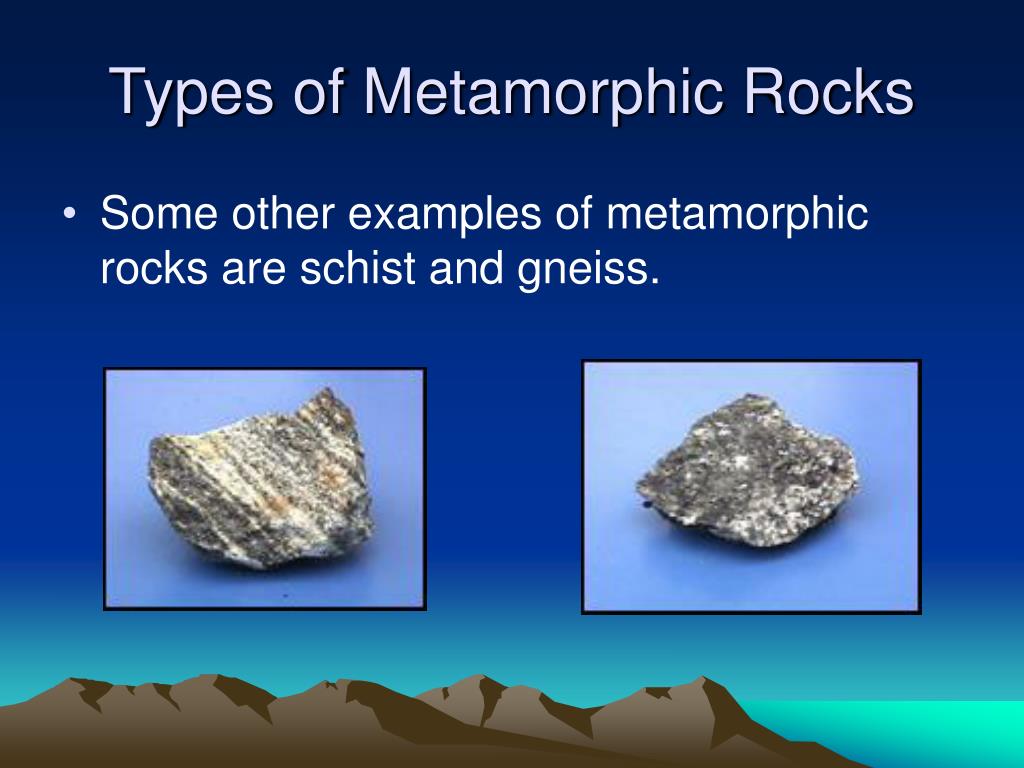 Types of Metamorphic Rocks

• Some other examples of metamorphic rocks are schist and gneiss.